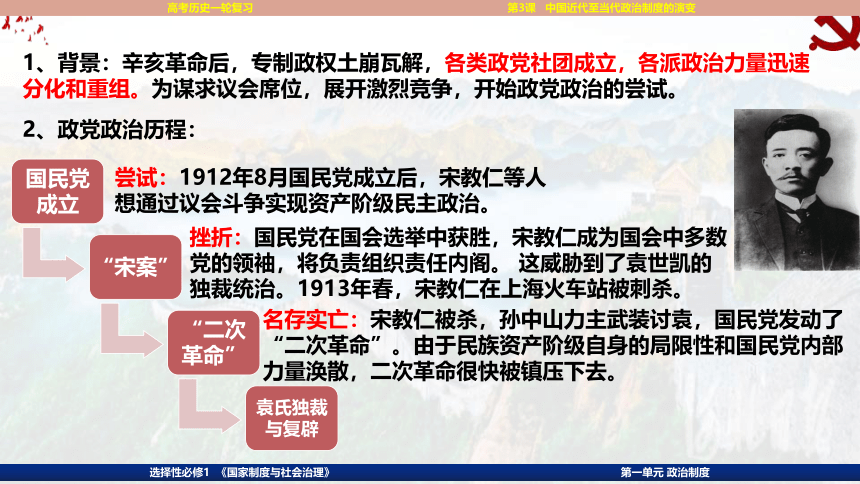 高考历史一轮复习

第3课　中国近代至当代政治制度的演变

1、背景：辛亥革命后，专制政权土崩瓦解，各类政党社团成立，各派政治力量迅速分化和重组。为谋求议会席位，展开激烈竞争，开始政党政治的尝试。

2、政党政治历程：

国民党成立

尝试：1912年8月国民党成立后，宋教仁等人想通过议会斗争实现资产阶级民主政治。

“宋案”

挫折：国民党在国会选举中获胜，宋教仁成为国会中多数党的领袖，将负责组织责任内阁。 这威胁到了袁世凯的独裁统治。1913年春，宋教仁在上海火车站被刺杀。

“二次革命”

名存实亡：宋教仁被杀，孙中山力主武装讨袁，国民党发动了“二次革命”。由于民族资产阶级自身的局限性和国民党内部力量涣散，二次革命很快被镇压下去。

袁氏独裁与复辟

选择性必修1　《国家制度与社会治理》

第一单元 政治制度